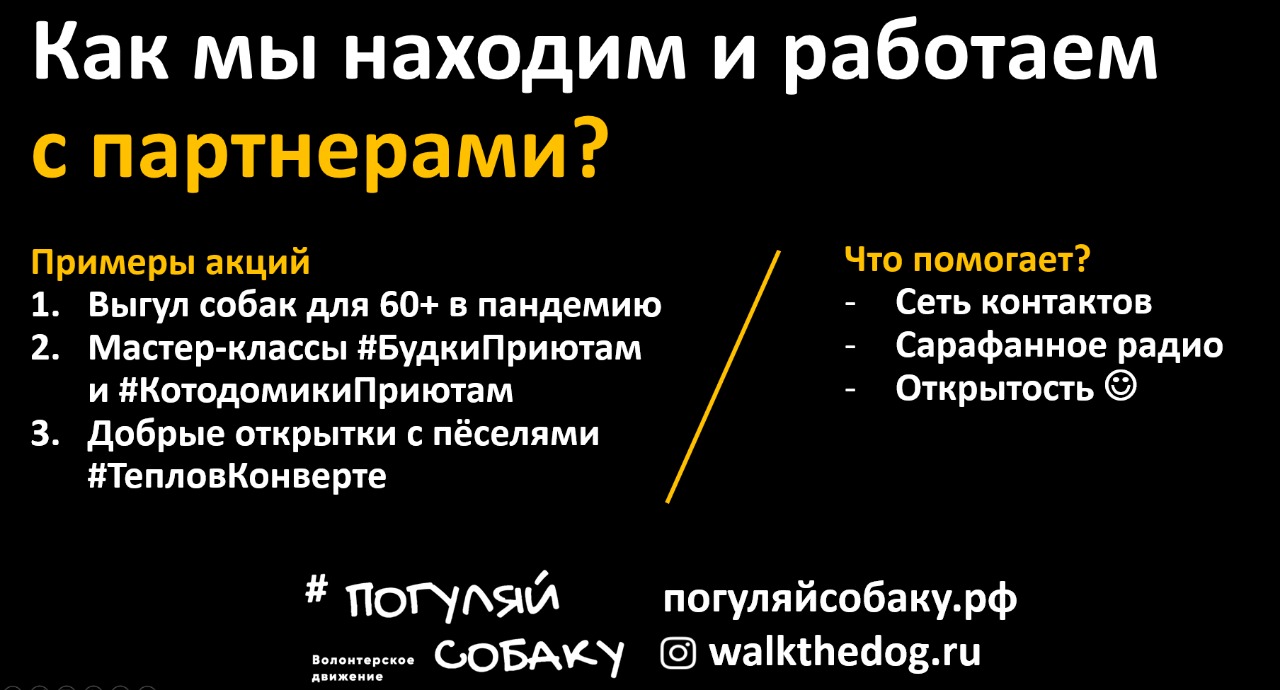 Как мы находим и работаем с партнерами?

Примеры акций
1. Выгул собак для 60+ в пандемию
2. Мастер-классы #БудкиПриютам и #КотодомикиПриютам
3. Добрые открытки с пёселями #ТепловКонверте

Что помогает?
- Сеть контактов
- Сарафанное радио
- Открытость ☺

# ПОГУЛЯЙ СОБАКУ
Волонтерское движение

погуляйсобаку.рф
walkthedog.ru